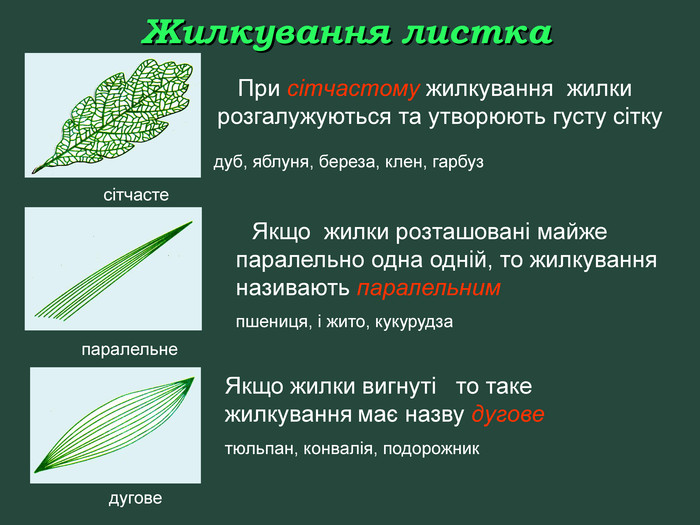 Жилкування листка

При сітчастому жилкування жилки розгалужуються та утворюють густу сітку

дуб, яблуня, береза, клен, гарбуз

сітчасте

Якщо жилки розташовані майже паралельно одна одній, то жилкування називають паралельним

пшениця, і жито, кукурудза

паралельне

Якщо жилки вигнуті то таке жилкування має назву дугове

тюльпан, конвалія, подорожник

дугове